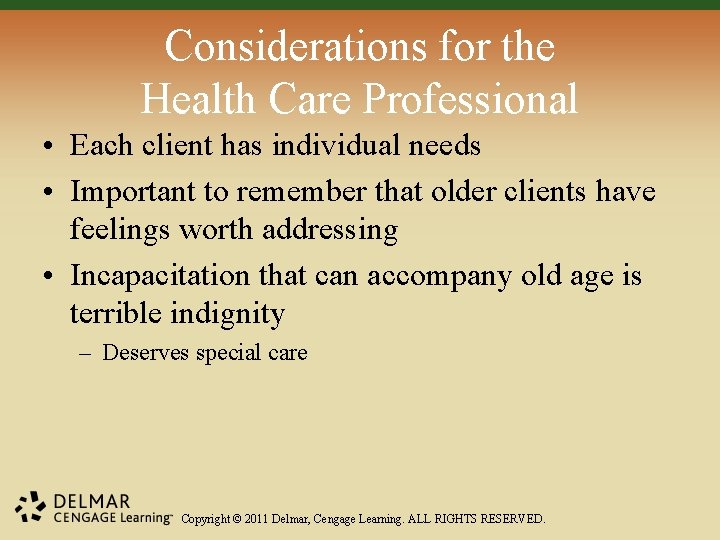 Considerations for the Health Care Professional

• Each client has individual needs
• Important to remember that older clients have feelings worth addressing
• Incapacitation that can accompany old age is terrible indignity
– Deserves special care

DELMAR
CENGAGE Learning™ Copyright © 2011 Delmar, Cengage Learning. ALL RIGHTS RESERVED.